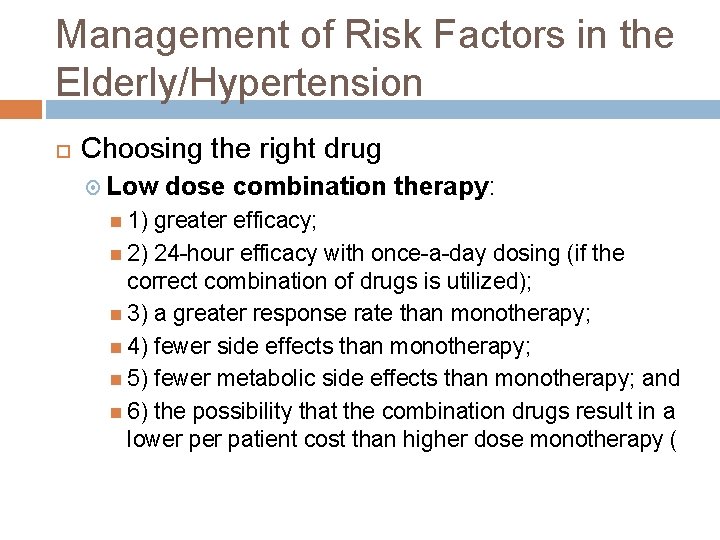 Management of Risk Factors in the Elderly/Hypertension

Choosing the right drug

Low dose combination therapy:

1) greater efficacy;

2) 24-hour efficacy with once-a-day dosing (if the correct combination of drugs is utilized);

3) a greater response rate than monotherapy;

4) fewer side effects than monotherapy;

5) fewer metabolic side effects than monotherapy; and

6) the possibility that the combination drugs result in a lower per patient cost than higher dose monotherapy (